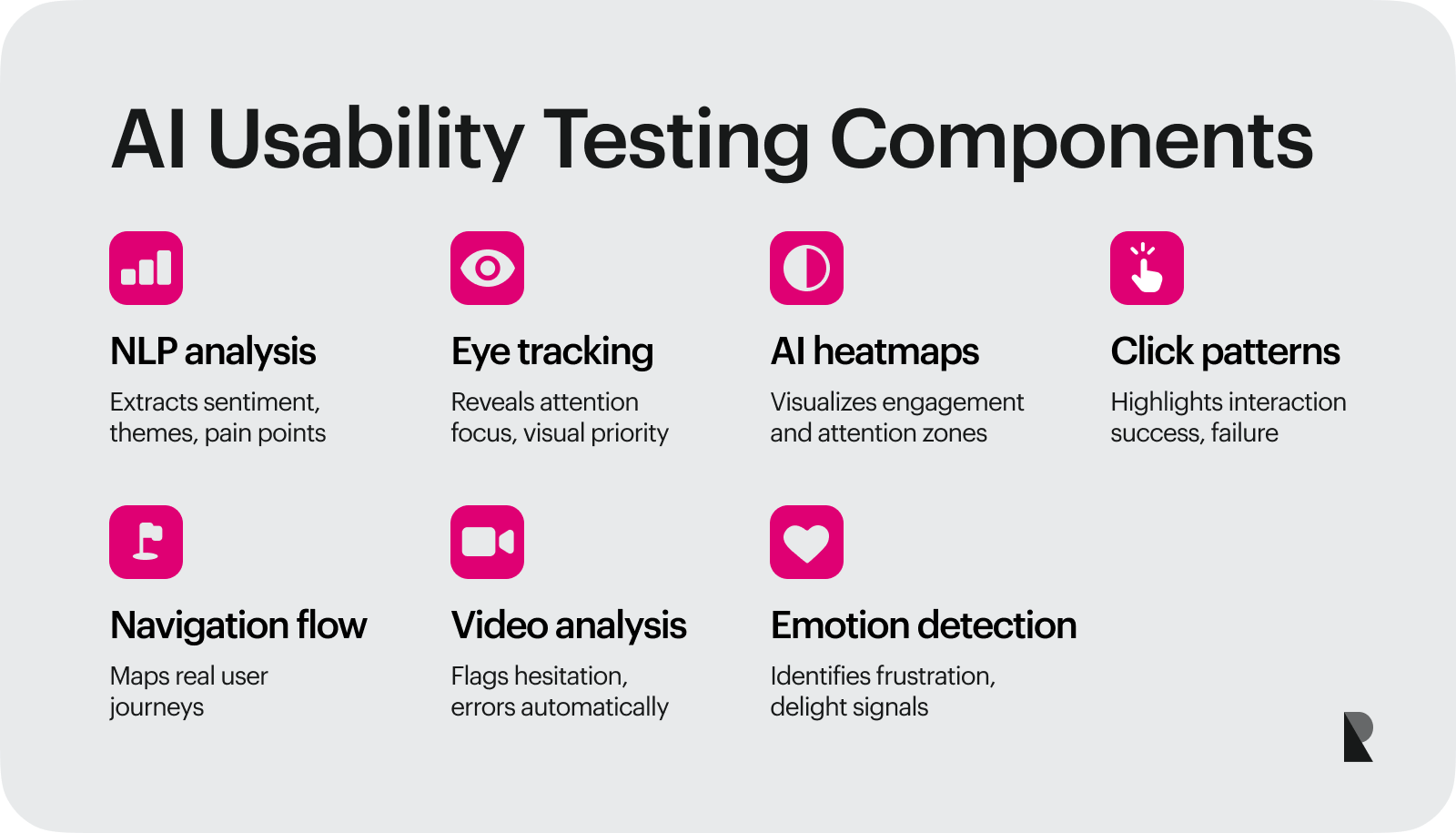 AI Usability Testing Components

NLP analysis

Extracts sentiment, themes, pain points

Eye tracking

Reveals attention focus, visual priority

AI heatmaps

Visualizes engagement and attention zones

Click patterns

Highlights interaction success, failure

Navigation flow

Maps real user journeys

Video analysis

Flags hesitation, errors automatically

Emotion detection

Identifies frustration, delight signals